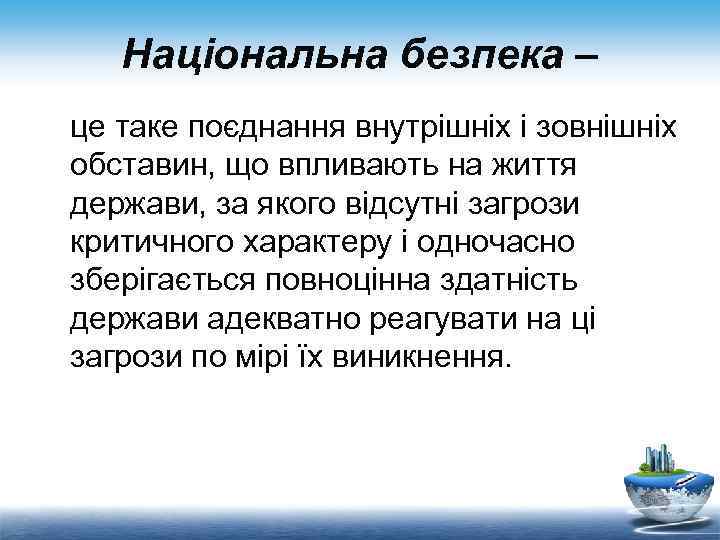 Національна безпека –

це таке поєднання внутрішніх і зовнішніх обставин, що впливають на життя держави, за якого відсутні загрози критичного характеру і одночасно зберігається повноцінна здатність держави адекватно реагувати на ці загрози по мірі їх виникнення.